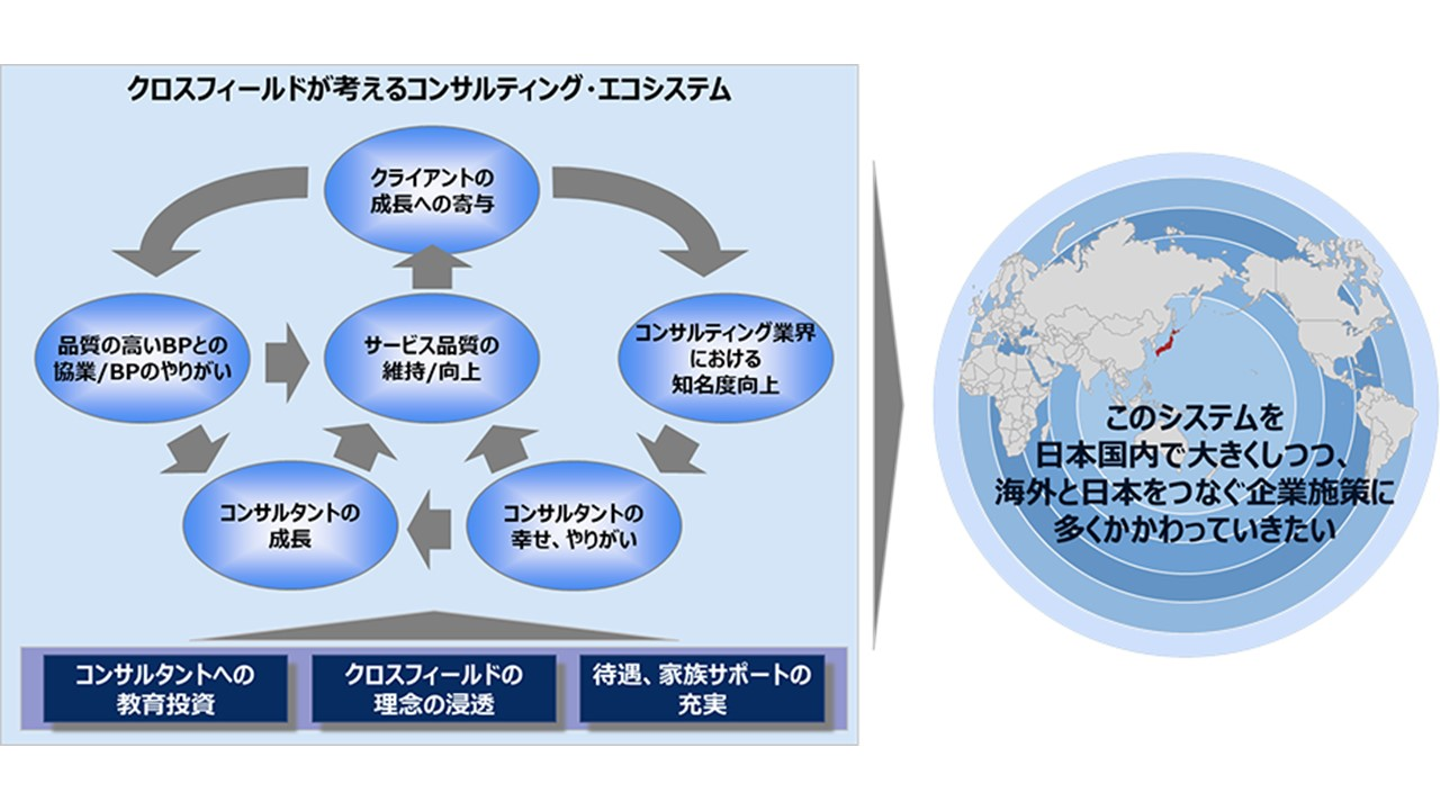 クロスフィールドが考えるコンサルティング・エコシステム

クライアントの成長への寄与

品質の高いBPとの協業/BPのやりがい

サービス品質の維持/向上

コンサルティング業界における知名度向上

コンサルタントの成長

コンサルタントの幸せ、やりがい

コンサルタントへの教育投資

クロスフィールドの理念の浸透

待遇、家族サポートの充実

このシステムを日本国内で大きくしつつ、海外と日本をつなぐ企業施策に多くかかわっていきたい